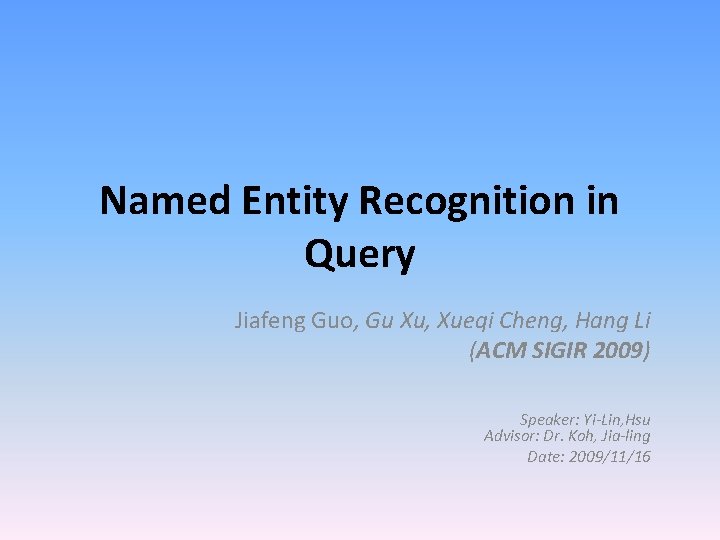 Named Entity Recognition in Query

Jiafeng Guo, Gu Xu, Xueqi Cheng, Hang Li
(ACM SIGIR 2009)

Speaker: Yi-Lin,Hsu
Advisor: Dr. Koh, Jia-ling
Date: 2009/11/16